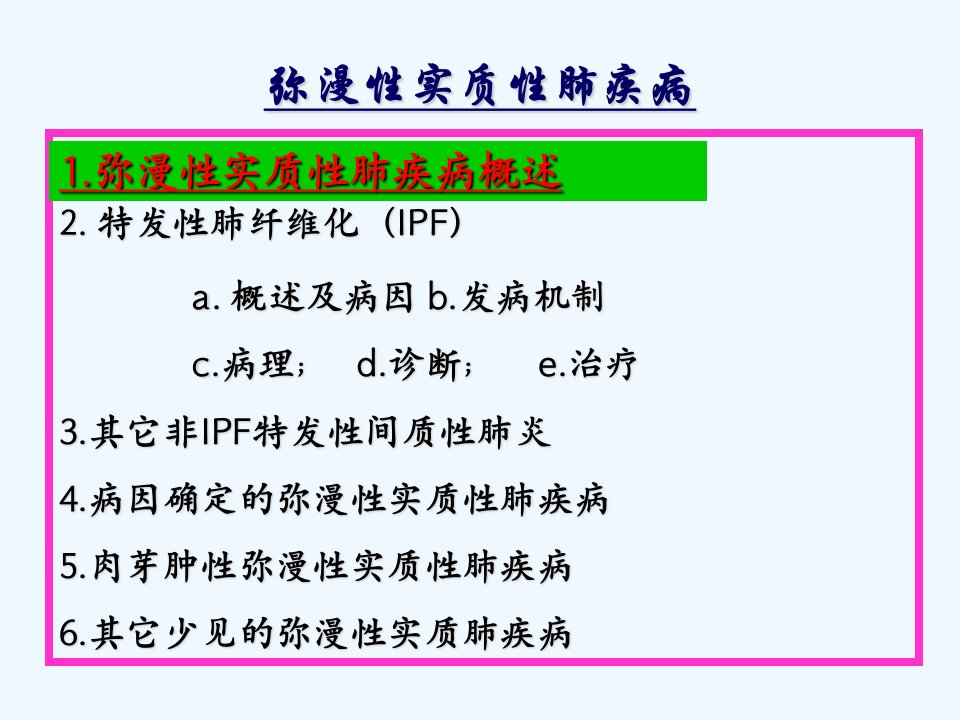 弥漫性实质性肺疾病

1.弥漫性实质性肺疾病概述

2. 特发性肺纤维化（IPF）

a. 概述及病因 b.发病机制

c.病理； d.诊断； e.治疗

3.其它非IPF特发性间质性肺炎

4.病因确定的弥漫性实质性肺疾病

5.肉芽肿性弥漫性实质性肺疾病

6.其它少见的弥漫性实质肺疾病